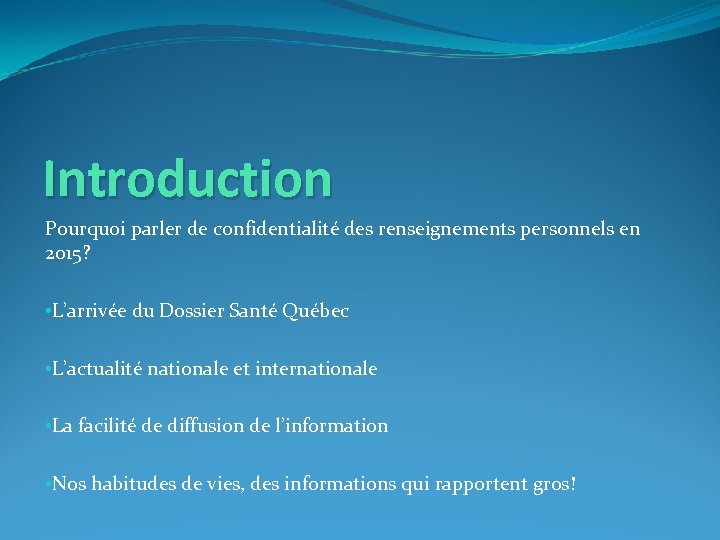 Introduction

Pourquoi parler de confidentialité des renseignements personnels en 2015?

•L’arrivée du Dossier Santé Québec

•L’actualité nationale et internationale

•La facilité de diffusion de l’information

•Nos habitudes de vies, des informations qui rapportent gros!